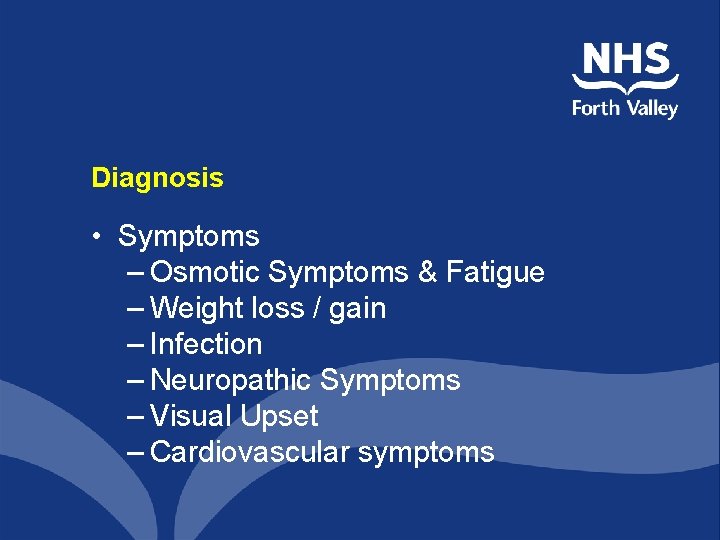 NHS
Forth Valley

Diagnosis

• Symptoms
– Osmotic Symptoms & Fatigue
– Weight loss / gain
– Infection
– Neuropathic Symptoms
– Visual Upset
– Cardiovascular symptoms